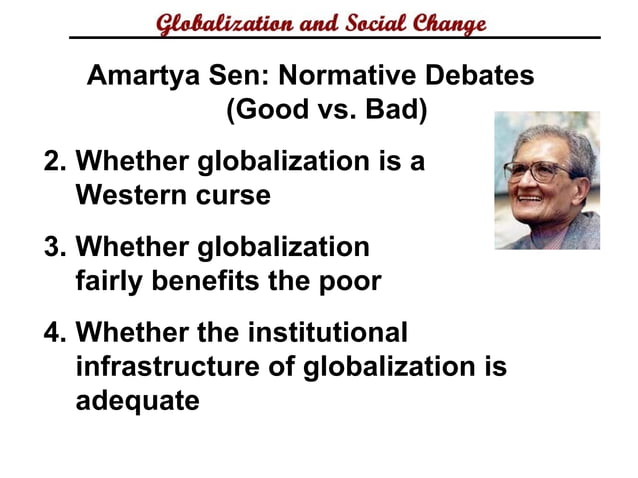 Globalization and Social Change

Amartya Sen: Normative Debates (Good vs. Bad)

2. Whether globalization is a Western curse

3. Whether globalization fairly benefits the poor

4. Whether the institutional infrastructure of globalization is adequate